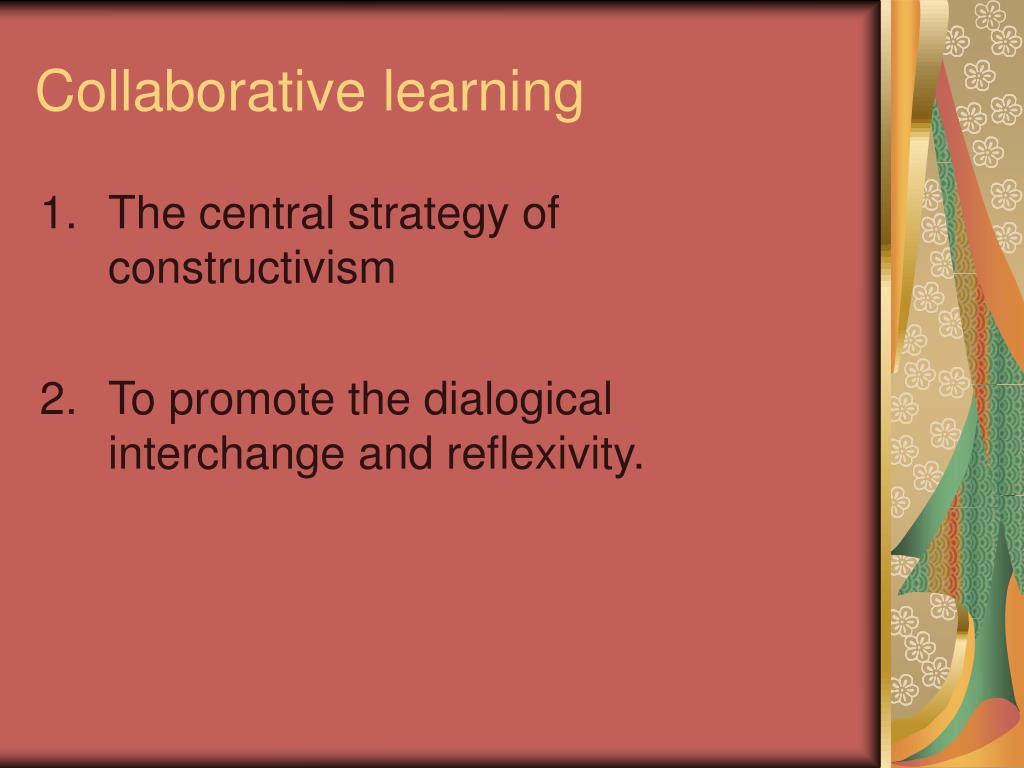 Collaborative learning

1. The central strategy of constructivism

2. To promote the dialogical interchange and reflexivity.